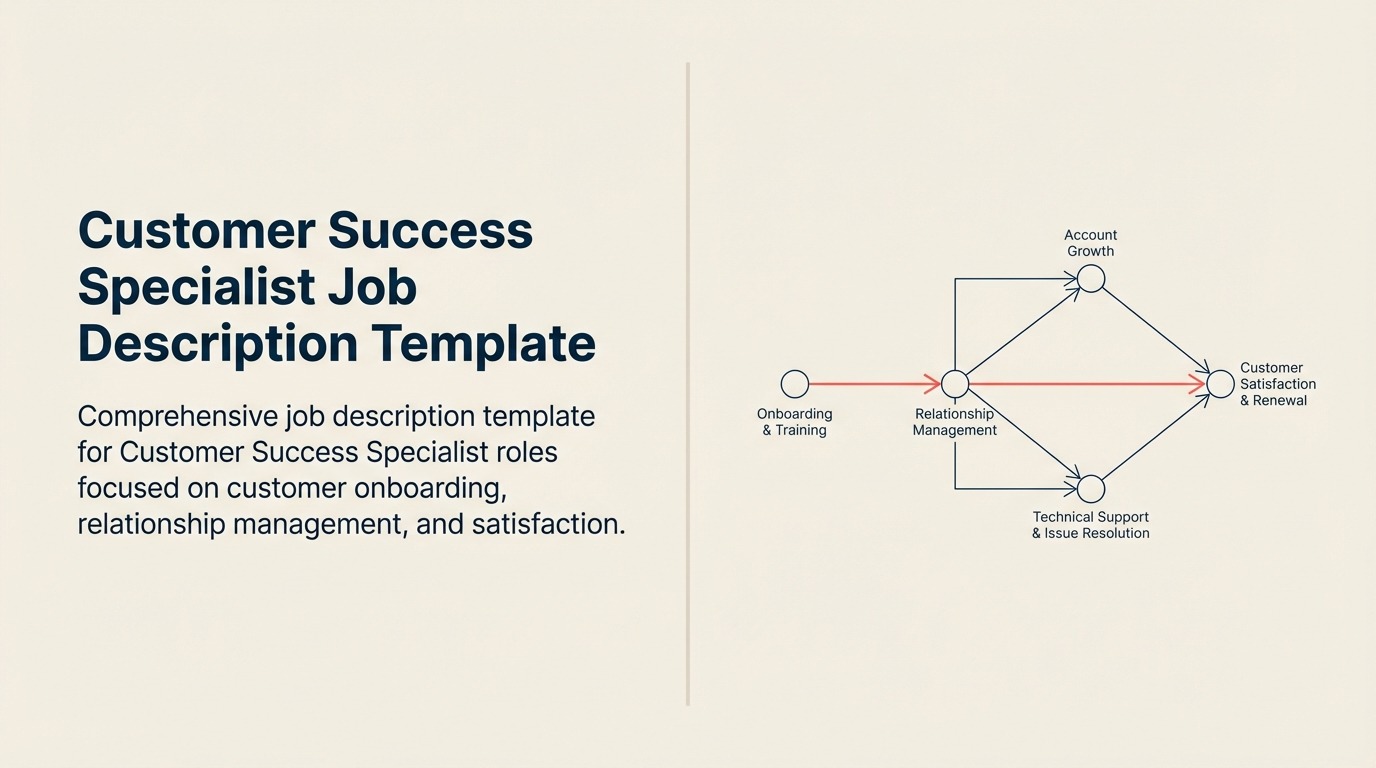 Customer Success Specialist Job Description Template

Comprehensive job description template for Customer Success Specialist roles focused on customer onboarding, relationship management, and satisfaction.

Account Growth

Onboarding & Training

Relationship Management

Customer Satisfaction & Renewal

Technical Support & Issue Resolution